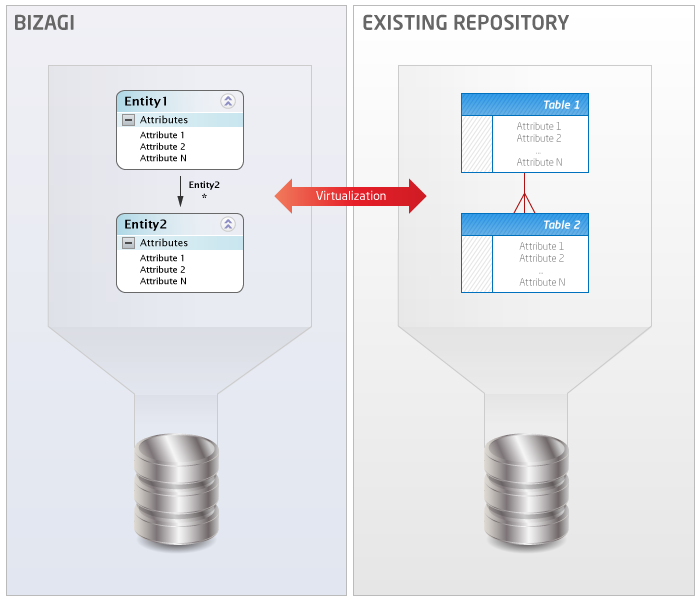 BIZAGI

Entity1
Attributes
Attribute 1
Attribute 2
Attribute N

Entity2
*

Entity2
Attributes
Attribute 1
Attribute 2
Attribute N

Virtualization

EXISTING REPOSITORY

Table 1
Attribute 1
Attribute 2
...
Attribute N

Table 2
Attribute 1
Attribute 2
...
Attribute N